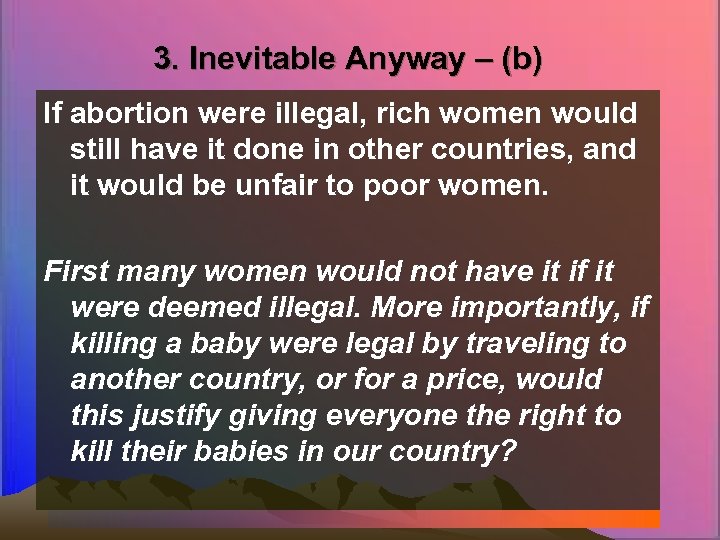 3. Inevitable Anyway – (b)

If abortion were illegal, rich women would still have it done in other countries, and it would be unfair to poor women.

First many women would not have it if it were deemed illegal. More importantly, if killing a baby were legal by traveling to another country, or for a price, would this justify giving everyone the right to kill their babies in our country?